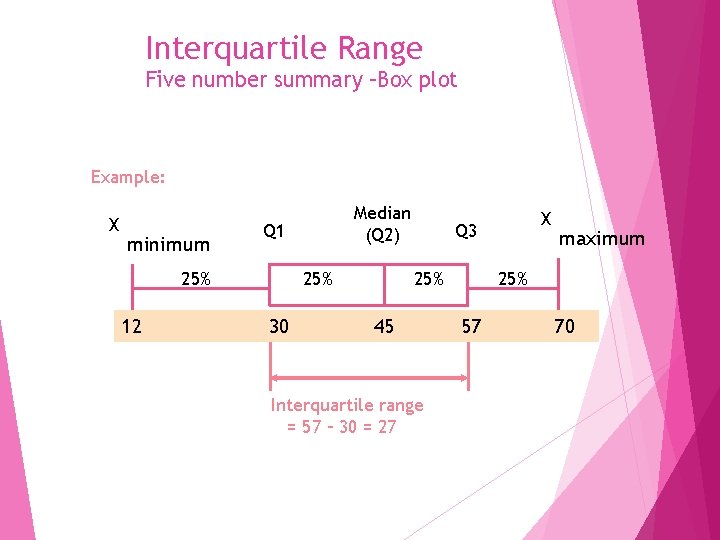 Interquartile Range
Five number summary –Box plot

Example:

X
minimum

Q1

Median
(Q2)

Q3

X
maximum

25%

25%

25%

25%

12 30 45 57 70

Interquartile range
= 57 – 30 = 27